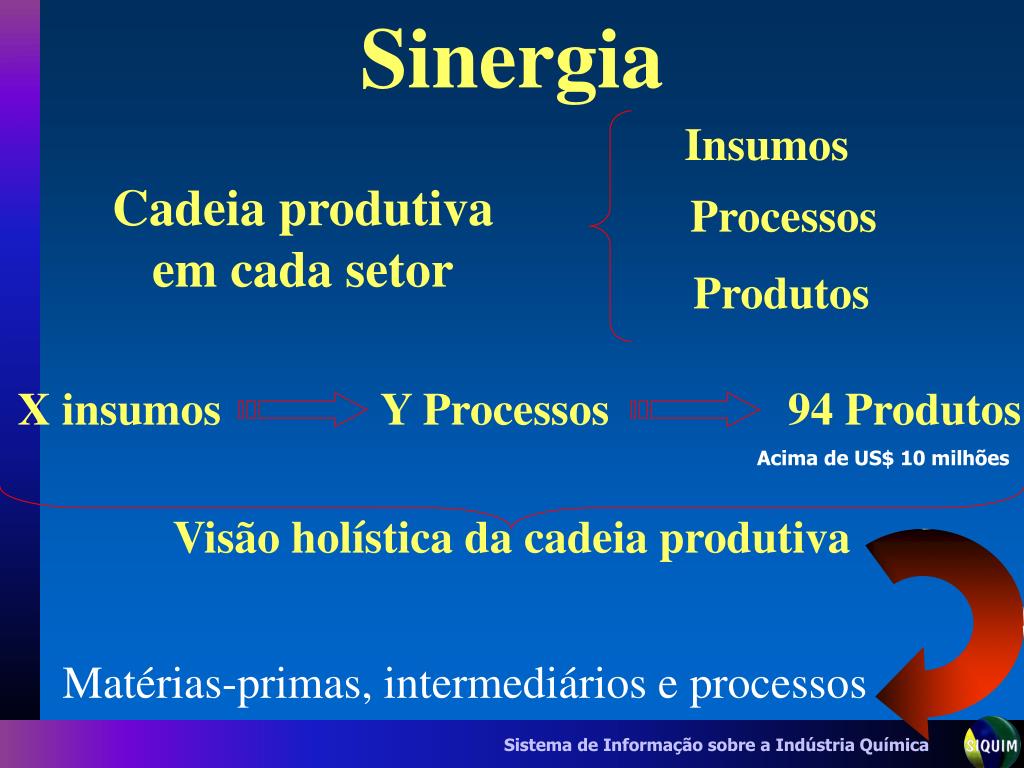 Sinergia

Cadeia produtiva em cada setor

Insumos
Processos
Produtos

X insumos Y Processos 94 Produtos

Acima de US$ 10 milhões

Visão holística da cadeia produtiva

Matérias-primas, intermediários e processos

Sistema de Informação sobre a Indústria Química

SIQUIM